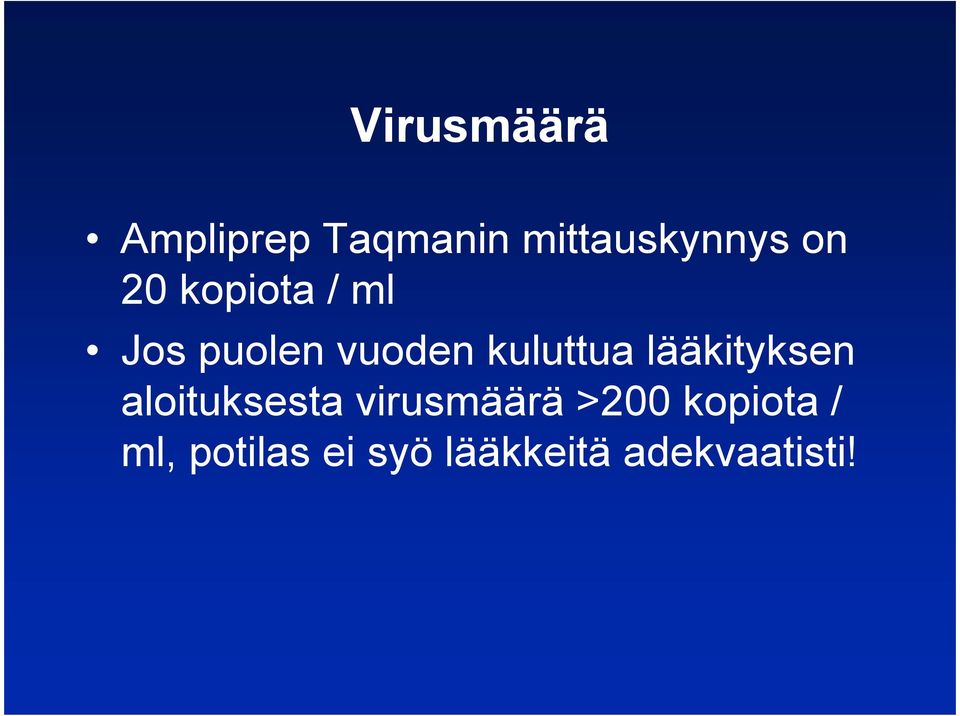 Virusmäärä

• Ampliprep Taqmanin mittauskynnys on 20 kopiota / ml

• Jos puolen vuoden kuluttua lääkityksen aloituksesta virusmäärä >200 kopiota / ml, potilas ei syö lääkkeitä adekvaatisti!